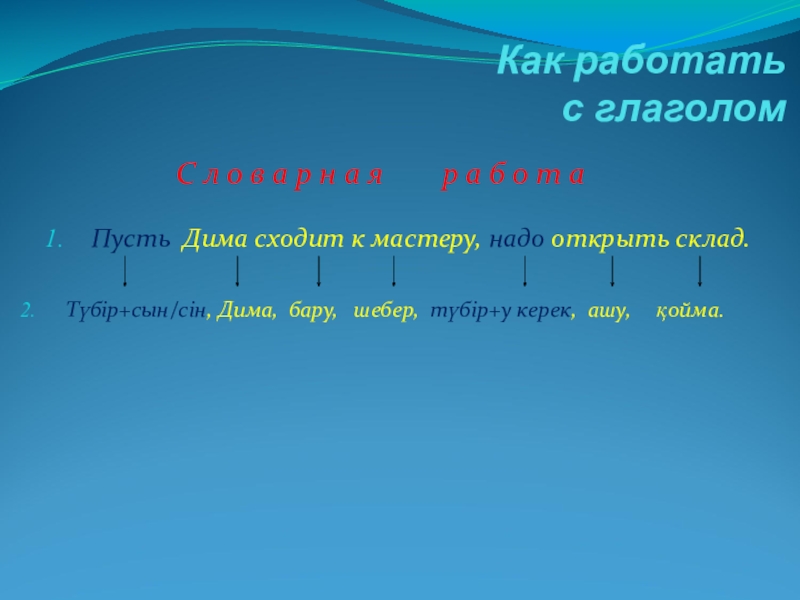 Как работать
с глаголом

С л о в а р н а я р а б о т а

1. Пусть Дима сходит к мастеру, надо открыть склад.

2. Түбір+сын/сін, Дима, бару, шебер, түбір+у керек, ашу, қойма.